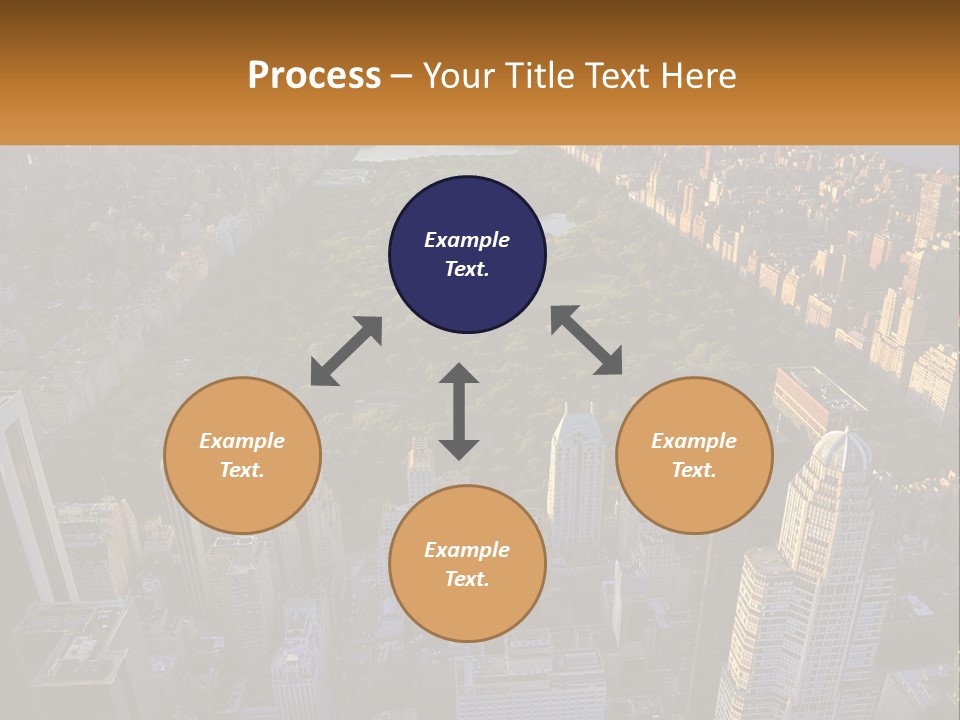 Process – Your Title Text Here

Example Text.

Example Text.

Example Text.

Example Text.